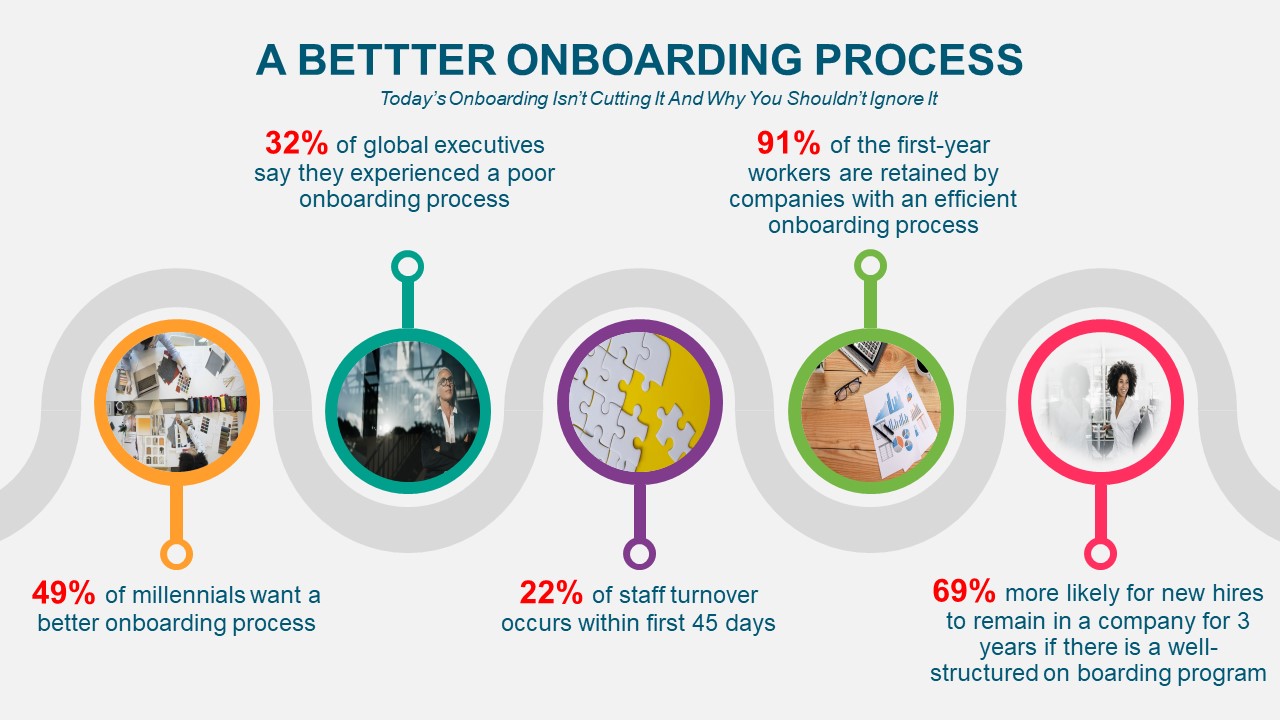 A BETTTER ONBOARDING PROCESS

Today's Onboarding Isn't Cutting It And Why You Shouldn't Ignore It

32% of global executives say they experienced a poor onboarding process

91% of the first-year workers are retained by companies with an efficient onboarding process

49% of millennials want a better onboarding process

22% of staff turnover occurs within first 45 days

69% more likely for new hires to remain in a company for 3 years if there is a well-structured on boarding program